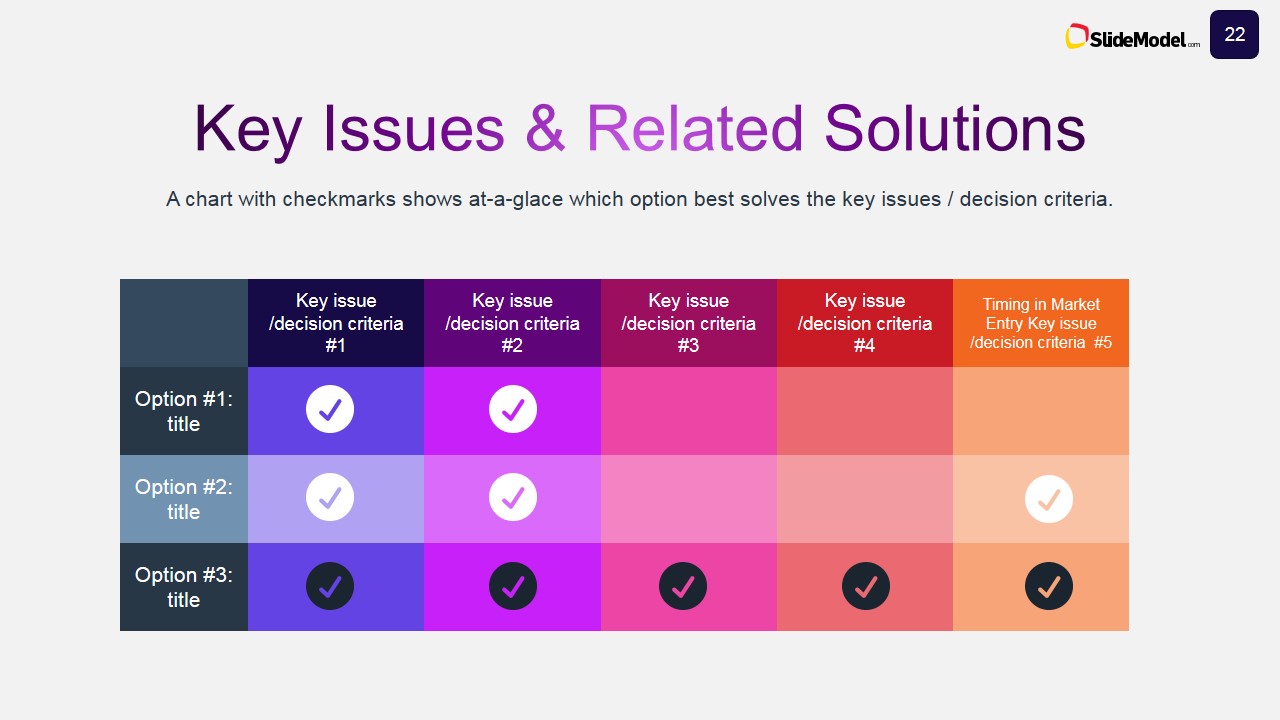 SlideModel.com

22

Key Issues & Related Solutions

A chart with checkmarks shows at-a-glace which option best solves the key issues / decision criteria.

| | Key issue /decision criteria #1 | Key issue /decision criteria #2 | Key issue /decision criteria #3 | Key issue /decision criteria #4 | Timing in Market Entry Key issue /decision criteria #5 |
|---|---|---|---|---|---|
| Option #1: title | ✓ | ✓ | | | |
| Option #2: title | ✓ | ✓ | | | ✓ |
| Option #3: title | ✓ | ✓ | ✓ | ✓ | ✓ |